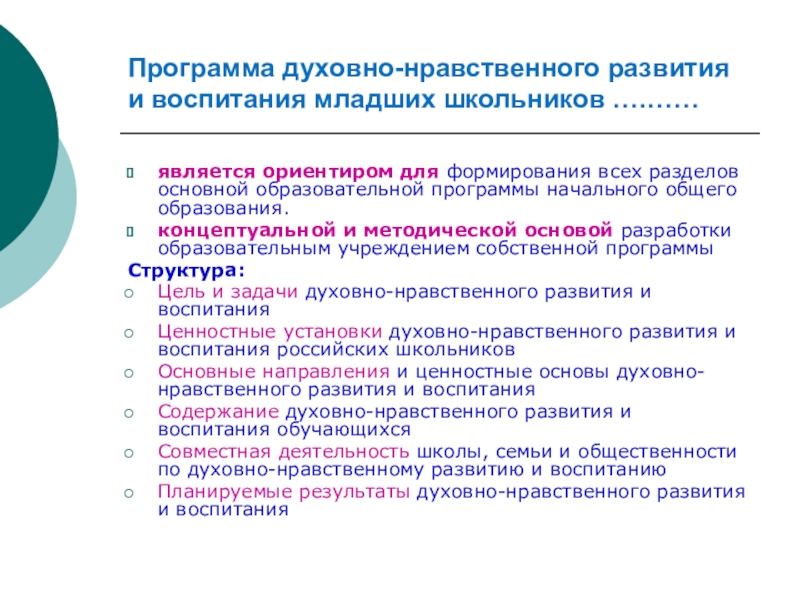 Программа духовно-нравственного развития и воспитания младших школьников ……….

является ориентиром для формирования всех разделов основной образовательной программы начального общего образования.

концептуальной и методической основой разработки образовательным учреждением собственной программы

Структура:

Цель и задачи духовно-нравственного развития и воспитания

Ценностные установки духовно-нравственного развития и воспитания российских школьников

Основные направления и ценностные основы духовно-нравственного развития и воспитания

Содержание духовно-нравственного развития и воспитания обучающихся

Совместная деятельность школы, семьи и общественности по духовно-нравственному развитию и воспитанию

Планируемые результаты духовно-нравственного развития и воспитания